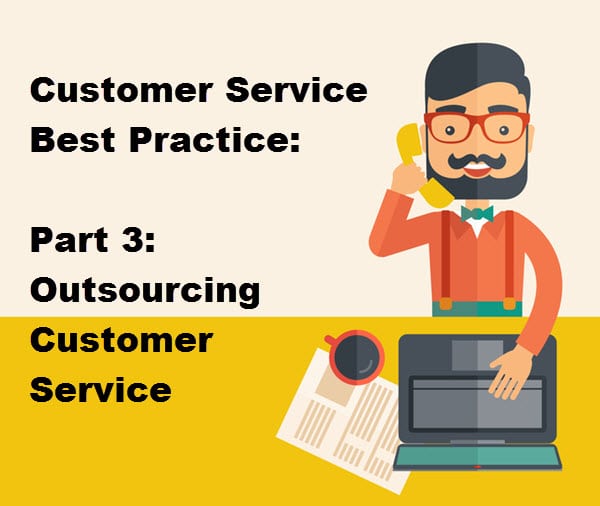 Customer Service
Best Practice:

Part 3:
Outsourcing
Customer
Service